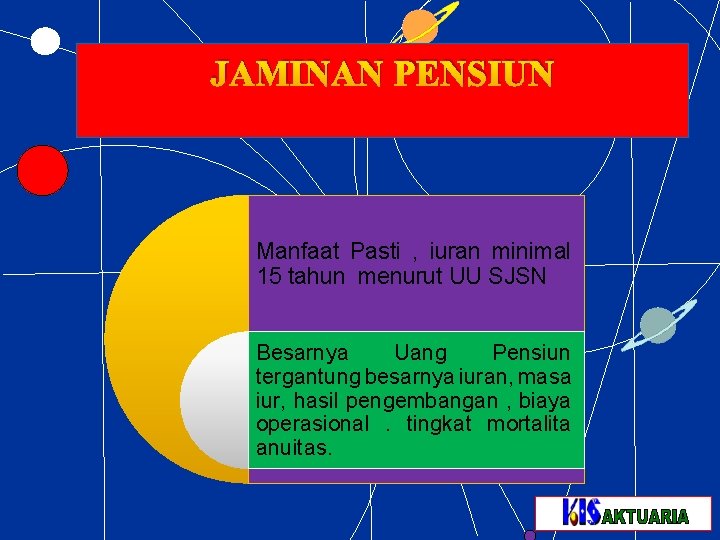 JAMINAN PENSIUN

Manfaat Pasti , iuran minimal 15 tahun menurut UU SJSN

Besarnya Uang Pensiun tergantung besarnya iuran, masa iur, hasil pengembangan , biaya operasional . tingkat mortalita anuitas.

KIS AKTUARIA